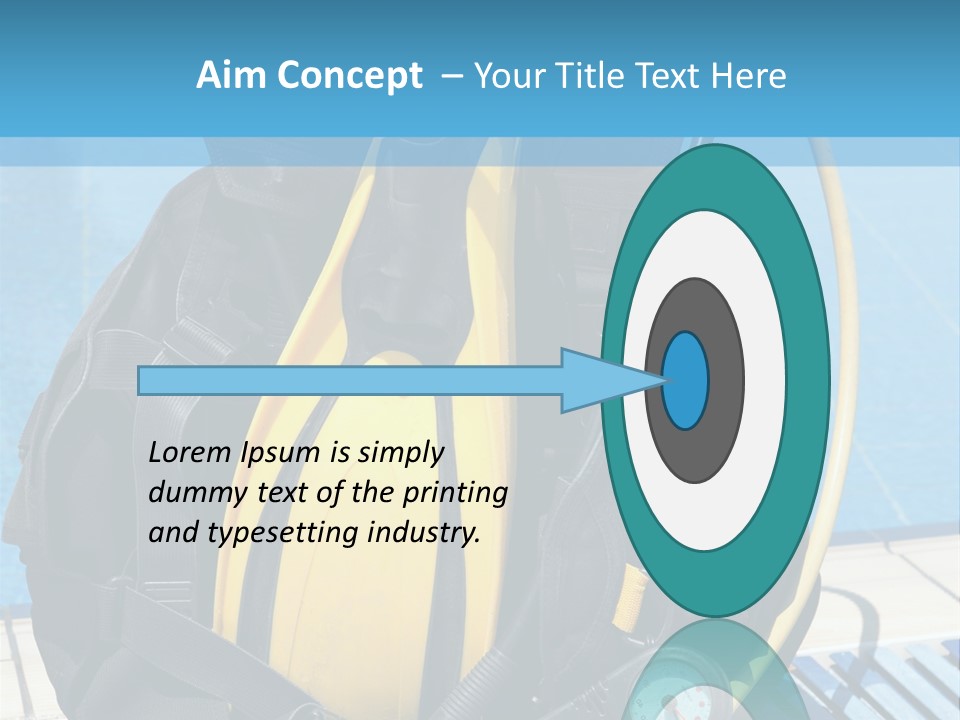 Aim Concept – Your Title Text Here

Lorem Ipsum is simply dummy text of the printing and typesetting industry.